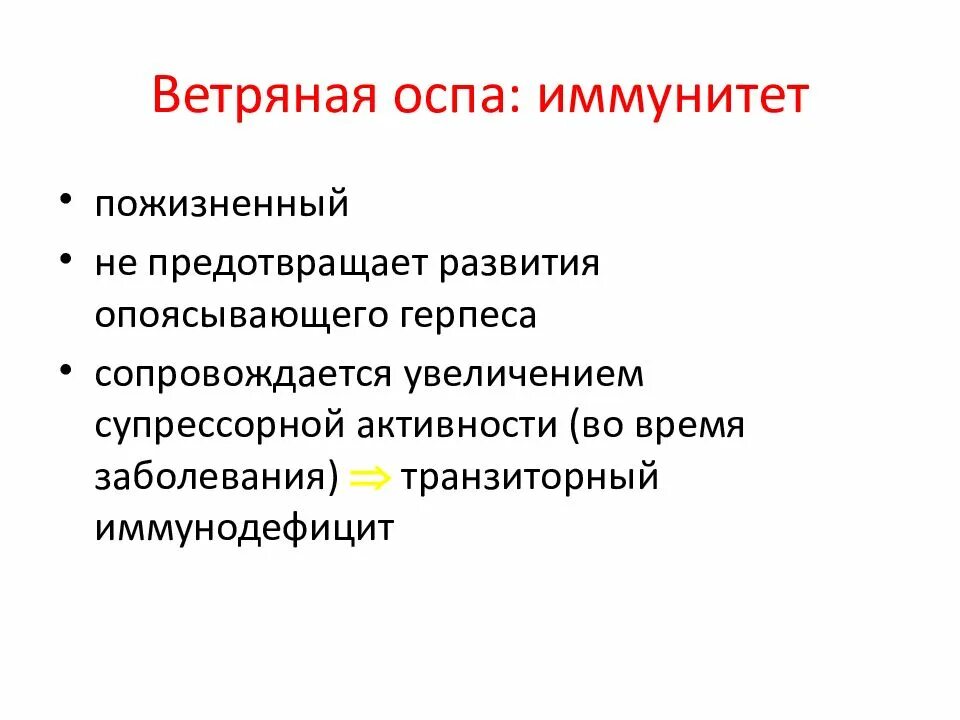 Ветряная оспа: иммунитет

• пожизненный
• не предотвращает развития опоясывающего герпеса
• сопровождается увеличением супрессорной активности (во время заболевания) $\Rightarrow$ транзиторный иммунодефицит